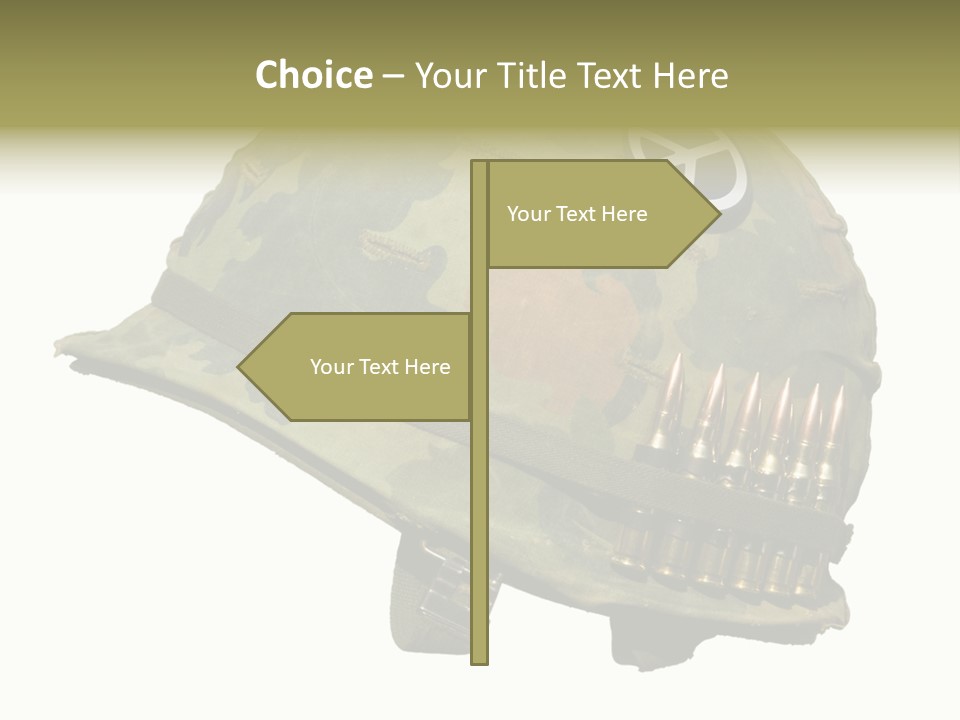 Choice – Your Title Text Here

Your Text Here

Your Text Here